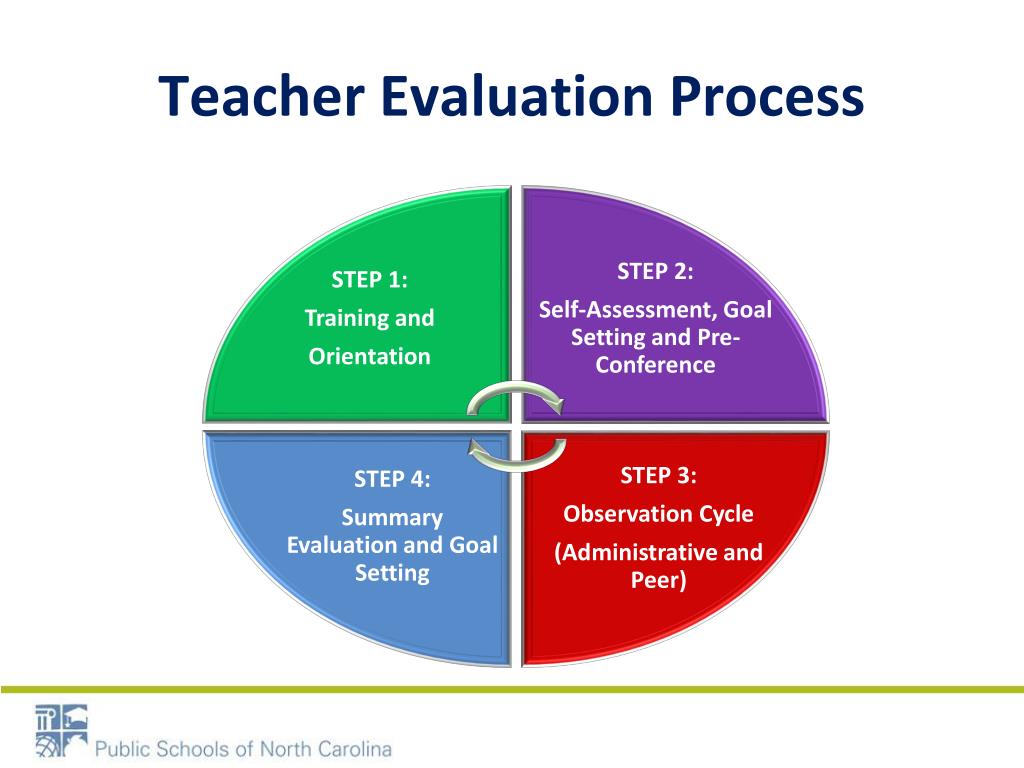 Teacher Evaluation Process

STEP 1:
Training and
Orientation

STEP 2:
Self-Assessment, Goal Setting and Pre-Conference

STEP 3:
Observation Cycle
(Administrative and Peer)

STEP 4:
Summary Evaluation and Goal Setting

Public Schools of North Carolina